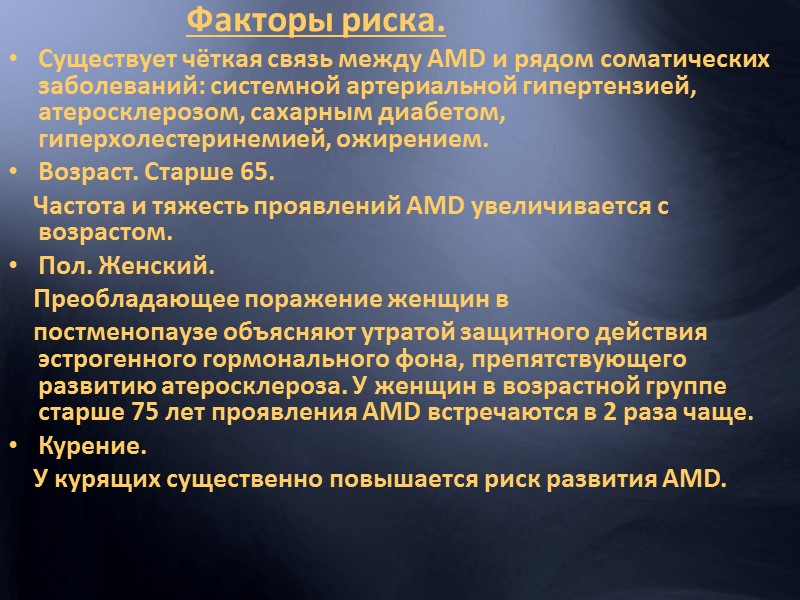 Факторы риска.

• Существует чёткая связь между AMD и рядом соматических заболеваний: системной артериальной гипертензией, атеросклерозом, сахарным диабетом, гиперхолестеринемией, ожирением.

• Возраст. Старше 65.

Частота и тяжесть проявлений AMD увеличивается с возрастом.

• Пол. Женский.

Преобладающее поражение женщин в

постменопаузе объясняют утратой защитного действия эстрогенного гормонального фона, препятствующего развитию атеросклероза. У женщин в возрастной группе старше 75 лет проявления AMD встречаются в 2 раза чаще.

• Курение.

У курящих существенно повышается риск развития AMD.